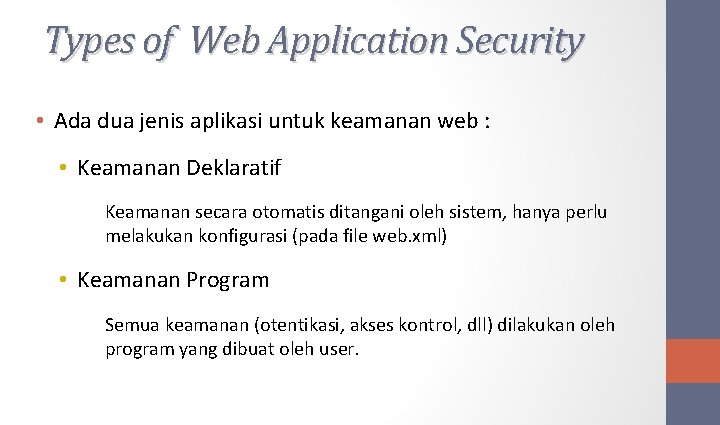 Types of Web Application Security

• Ada dua jenis aplikasi untuk keamanan web :

• Keamanan Deklaratif

Keamanan secara otomatis ditangani oleh sistem, hanya perlu melakukan konfigurasi (pada file web.xml)

• Keamanan Program

Semua keamanan (otentikasi, akses kontrol, dll) dilakukan oleh program yang dibuat oleh user.